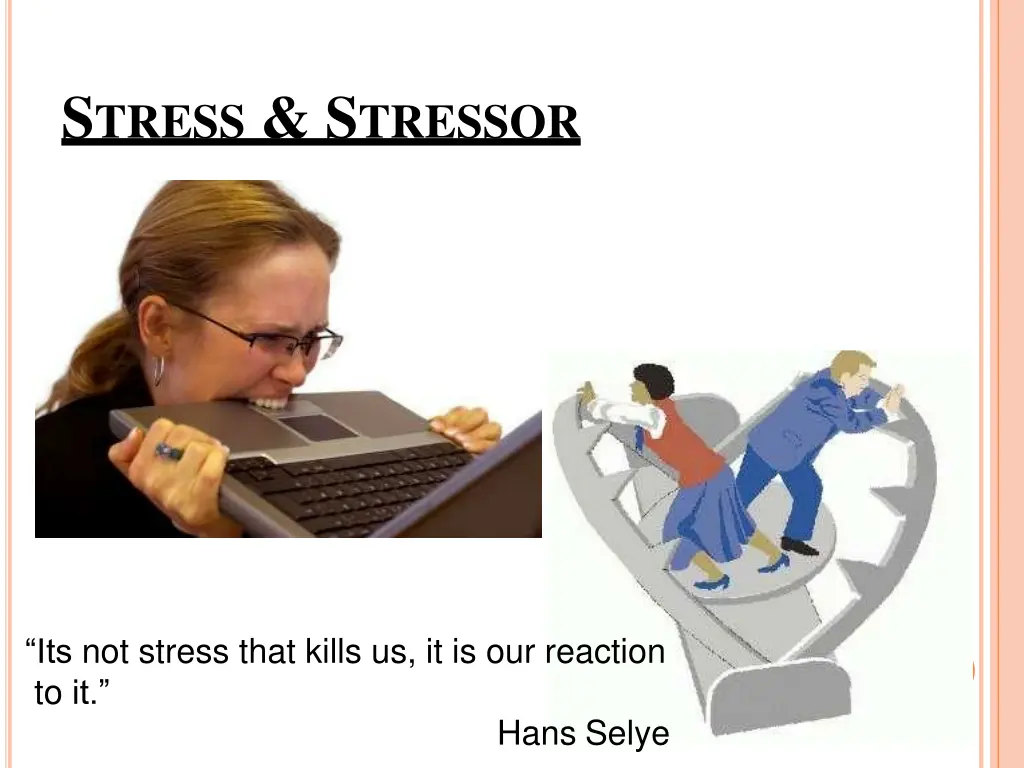 STRESS & STRESSOR

“Its not stress that kills us, it is our reaction to it.”

Hans Selye